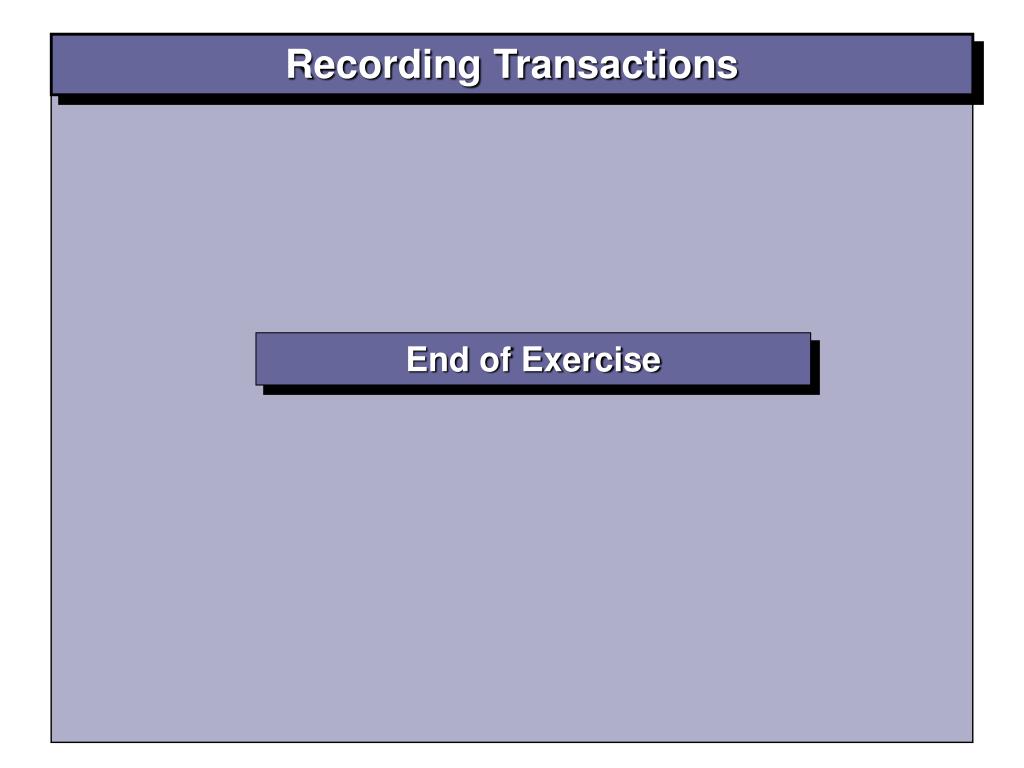 Recording Transactions

End of Exercise